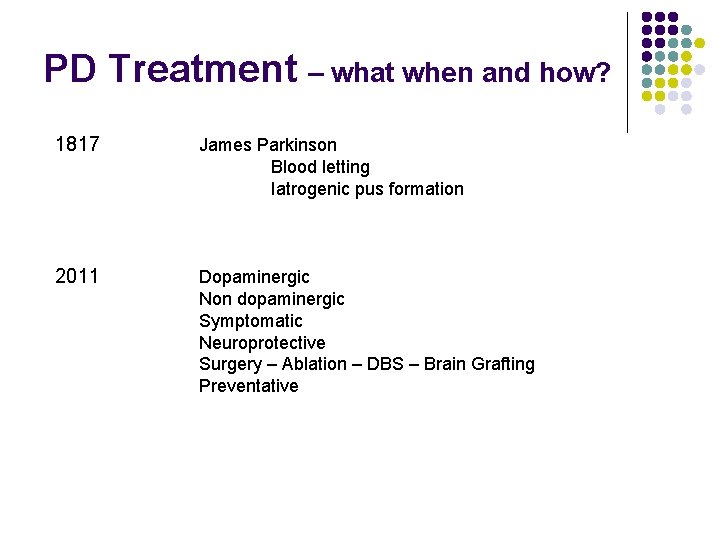 PD Treatment – what when and how?

1817 James Parkinson
Blood letting
Iatrogenic pus formation

2011 Dopaminergic
Non dopaminergic
Symptomatic
Neuroprotective
Surgery – Ablation – DBS – Brain Grafting
Preventative